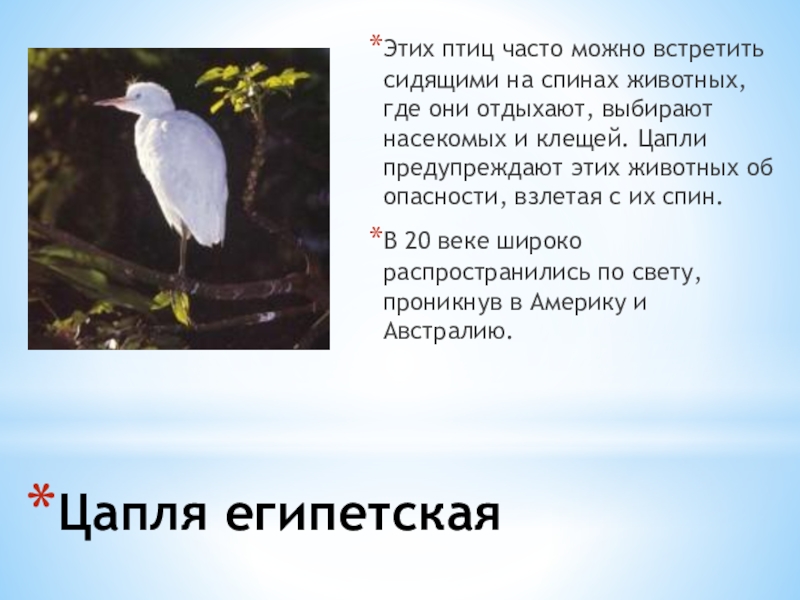 *Этих птиц часто можно встретить сидящими на спинах животных, где они отдыхают, выбирают насекомых и клещей. Цапли предупреждают этих животных об опасности, взлетая с их спин.

*В 20 веке широко распространились по свету, проникнув в Америку и Австралию.

*Цапля египетская